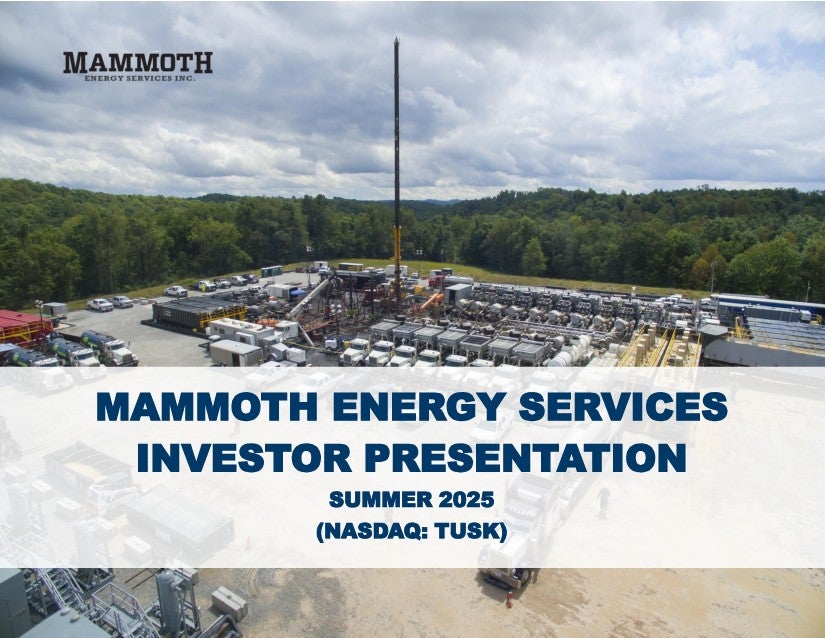 MAMMOTH
ENERGY SERVICES INC.

MAMMOTH ENERGY SERVICES
INVESTOR PRESENTATION

SUMMER 2025
(NASDAQ: TUSK)